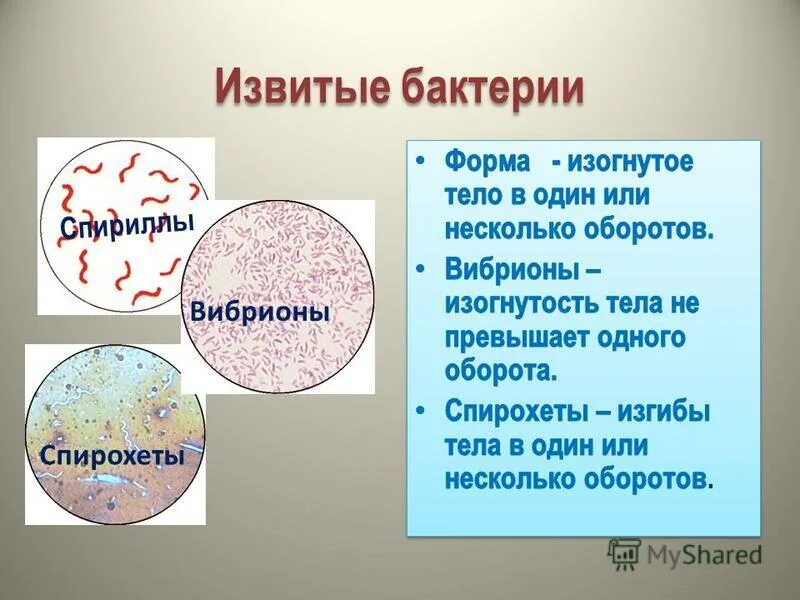 Извитые бактерии

Спириллы

Вибрионы

Спирохеты

• Форма - изогнутое тело в один или несколько оборотов.
• Вибрионы – изогнутость тела не превышает одного оборота.
• Спирохеты – изгибы тела в один или несколько оборотов.

MyShared